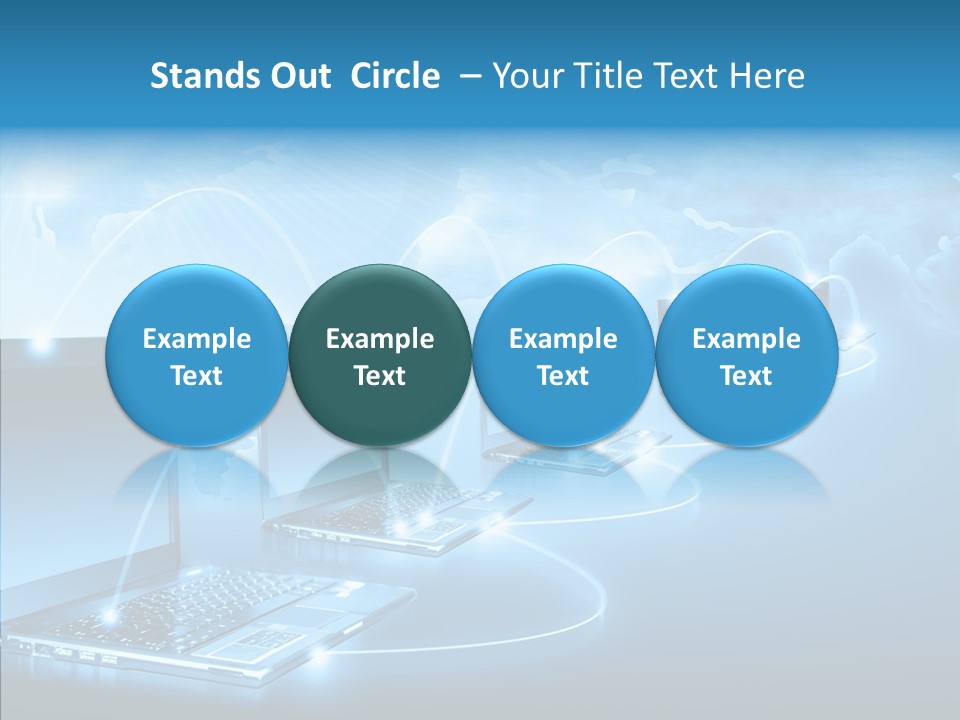 Stands Out Circle – Your Title Text Here

Example Text

Example Text

Example Text

Example Text